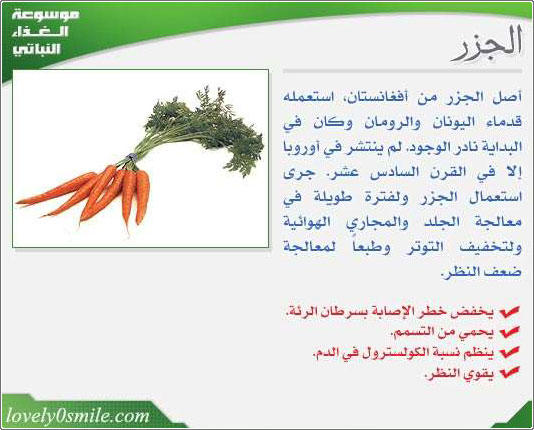 موسوعة الغذاء النباتي

الجزر

أصل الجزر من أفغانستان، استعمله قدماء اليونان والرومان وكان في البداية نادر الوجود. لم ينتشر في أوروبا إلا في القرن السادس عشر. جرى استعمال الجزر ولفترة طويلة في معالجة الجلد والمجاري الهوائية ولتخفيف التوتر وطبعاً لمعالجة ضعف النظر.

يخفض خطر الإصابة بسرطان الرئة.
يحمي من التسمم.
ينظم نسبة الكولسترول في الدم.
يقوي النظر.

lovely0smile.com